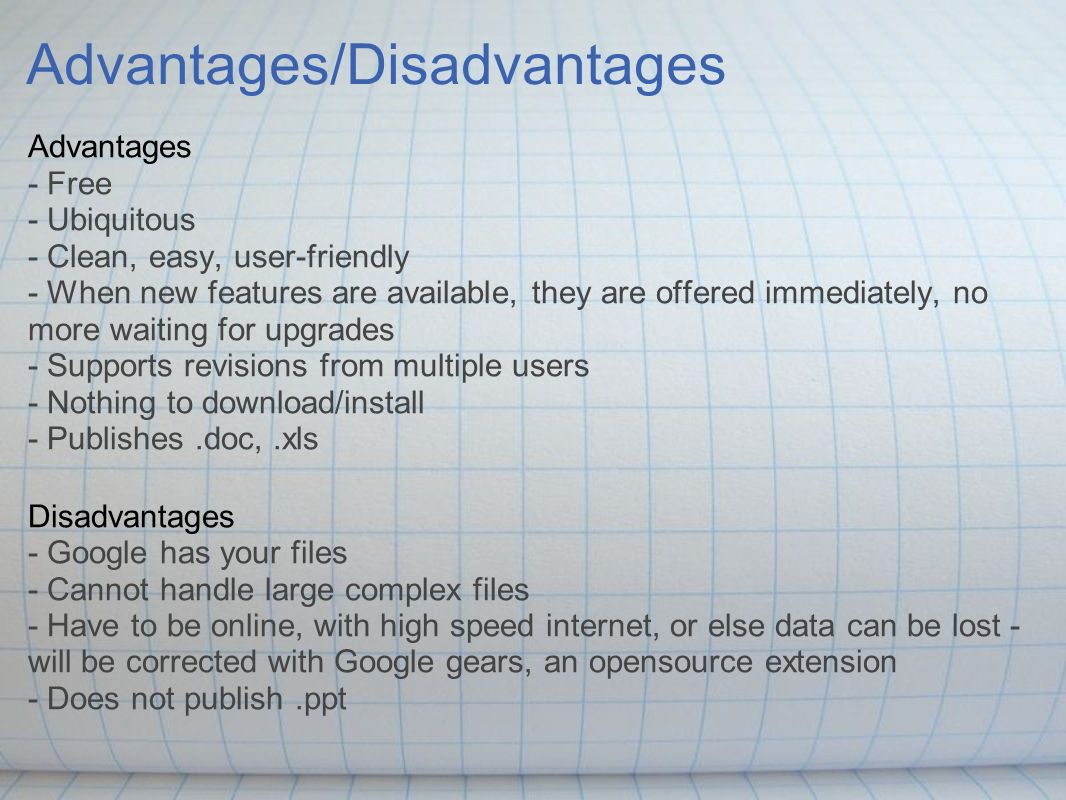 Advantages/Disadvantages

Advantages
- Free
- Ubiquitous
- Clean, easy, user-friendly
- When new features are available, they are offered immediately, no more waiting for upgrades
- Supports revisions from multiple users
- Nothing to download/install
- Publishes .doc, .xls

Disadvantages
- Google has your files
- Cannot handle large complex files
- Have to be online, with high speed internet, or else data can be lost - will be corrected with Google gears, an opensource extension
- Does not publish .ppt